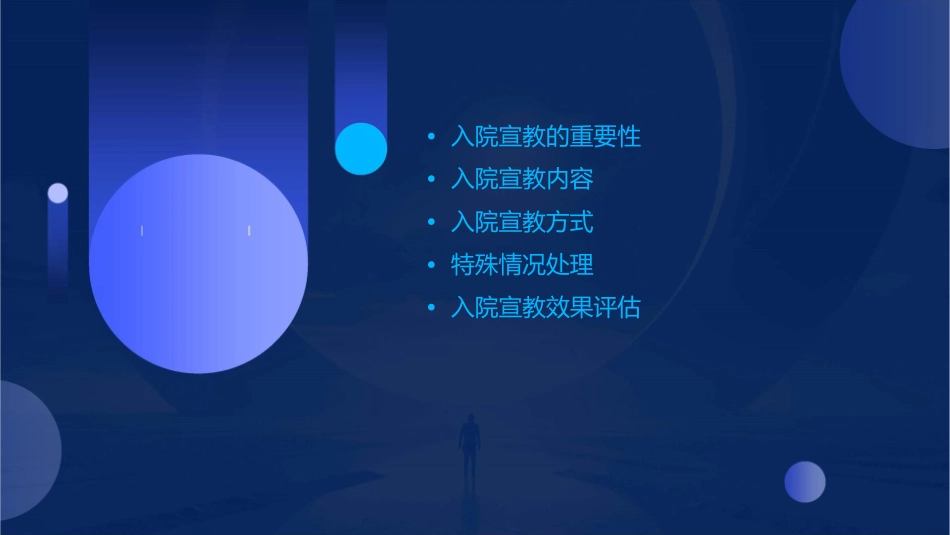 • 入院宣教的重要性
• 入院宣教内容
• 入院宣教方式
• 特殊情况处理
• 入院宣教效果评估